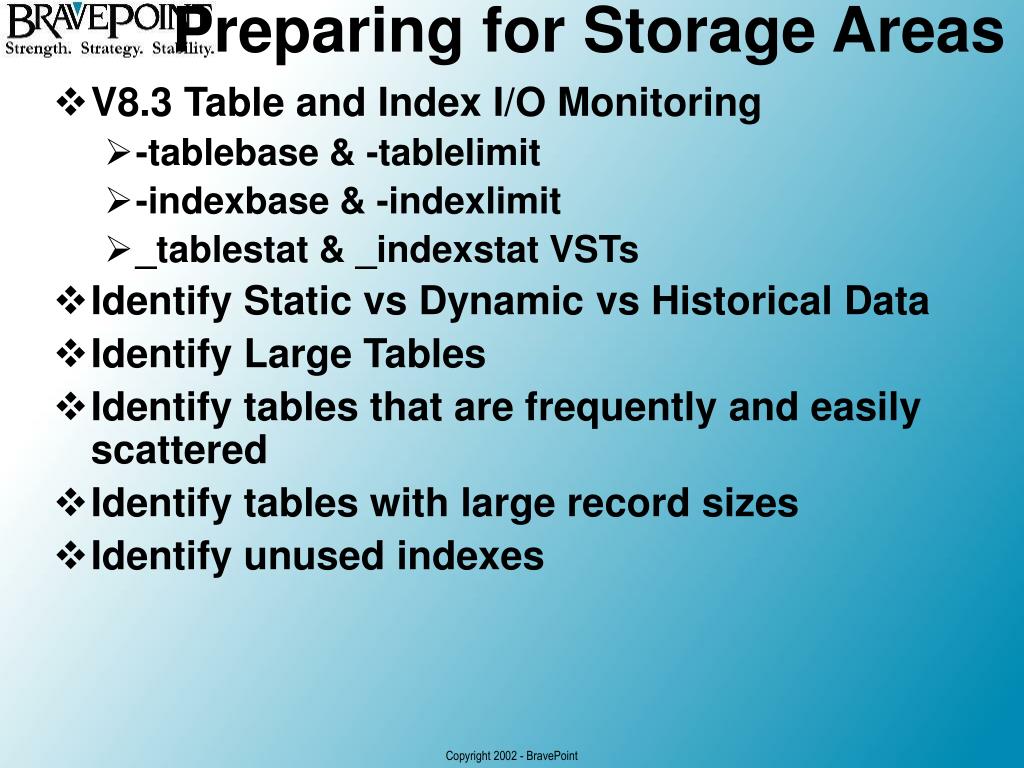 BRAVEPOINT
Strength. Strategy. Stability.

Preparing for Storage Areas

❖ V8.3 Table and Index I/O Monitoring
➢ -tablebase & -tablelimit
➢ -indexbase & -indexlimit
➢ _tablestat & _indexstat VSTs
❖ Identify Static vs Dynamic vs Historical Data
❖ Identify Large Tables
❖ Identify tables that are frequently and easily scattered
❖ Identify tables with large record sizes
❖ Identify unused indexes

Copyright 2002 - BravePoint